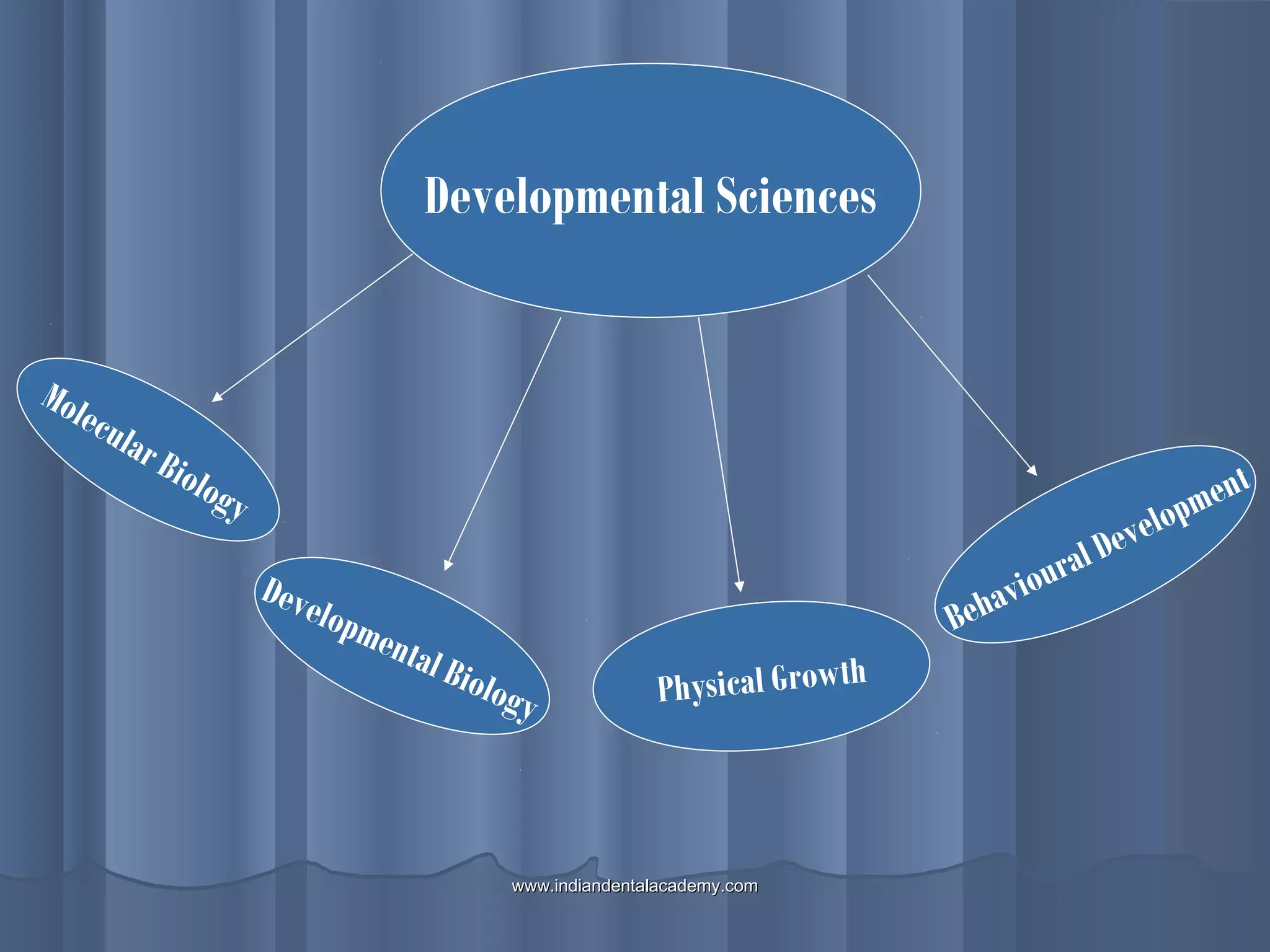 Developmental Sciences

Molecular Biology

Developmental Biology

Physical Growth

Behavioural Development

www.indiandentalacademy.com